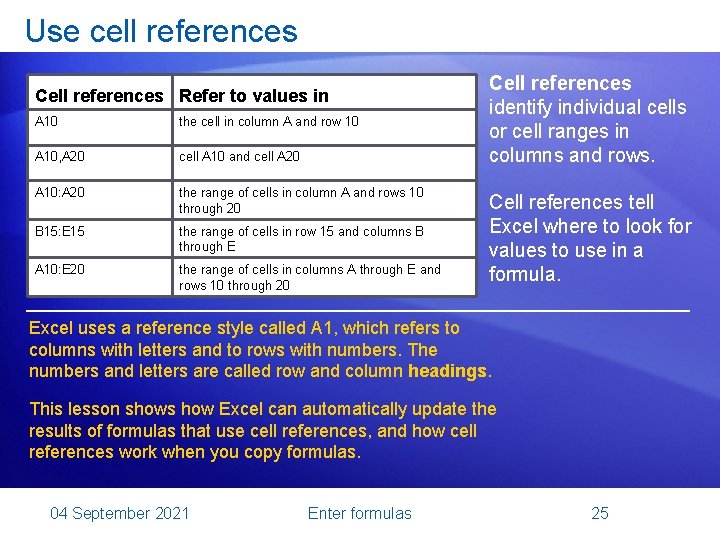 Use cell references

| Cell references | Refer to values in |
|---|---|
| A10 | the cell in column A and row 10 |
| A10,A20 | cell A10 and cell A20 |
| A10:A20 | the range of cells in column A and rows 10 through 20 |
| B15:E15 | the range of cells in row 15 and columns B through E |
| A10:E20 | the range of cells in columns A through E and rows 10 through 20 |

Cell references identify individual cells or cell ranges in columns and rows.

Cell references tell Excel where to look for values to use in a formula.

Excel uses a reference style called A1, which refers to columns with letters and to rows with numbers. The numbers and letters are called row and column headings.

This lesson shows how Excel can automatically update the results of formulas that use cell references, and how cell references work when you copy formulas.

04 September 2021

Enter formulas

25